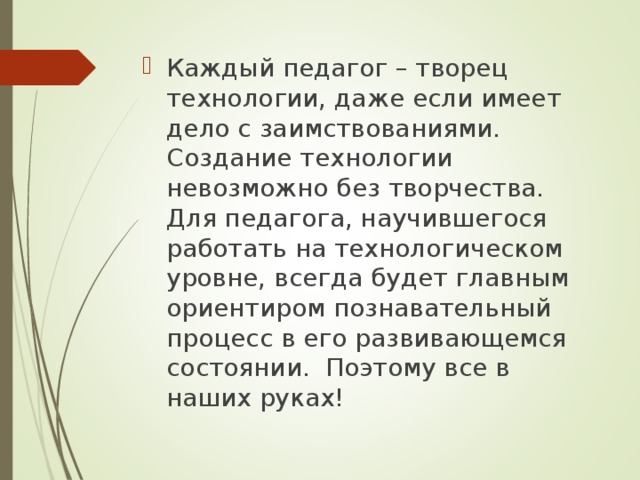 Каждый педагог – творец технологии, даже если имеет дело с заимствованиями. Создание технологии невозможно без творчества. Для педагога, научившегося работать на технологическом уровне, всегда будет главным ориентиром познавательный процесс в его развивающемся состоянии.  Поэтому все в наших руках!